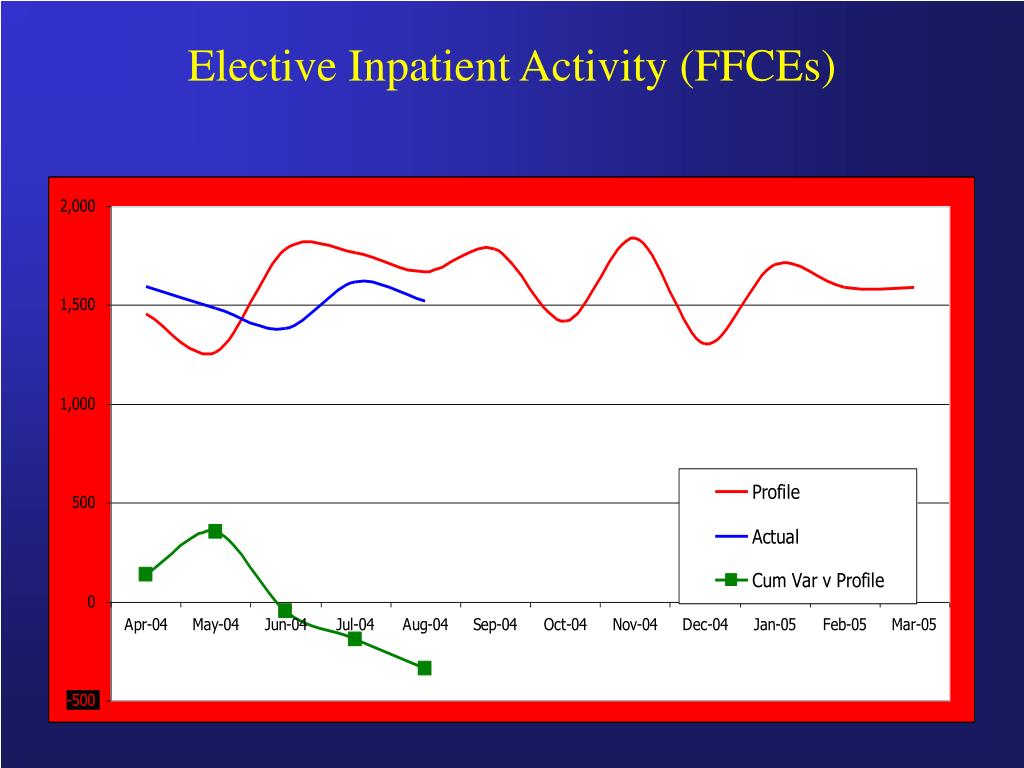 Elective Inpatient Activity (FFCEs)

2,000
1,500
1,000
500
0
-500

Apr-04 May-04 Jun-04 Jul-04 Aug-04 Sep-04 Oct-04 Nov-04 Dec-04 Jan-05 Feb-05 Mar-05

Profile
Actual
Cum Var v Profile